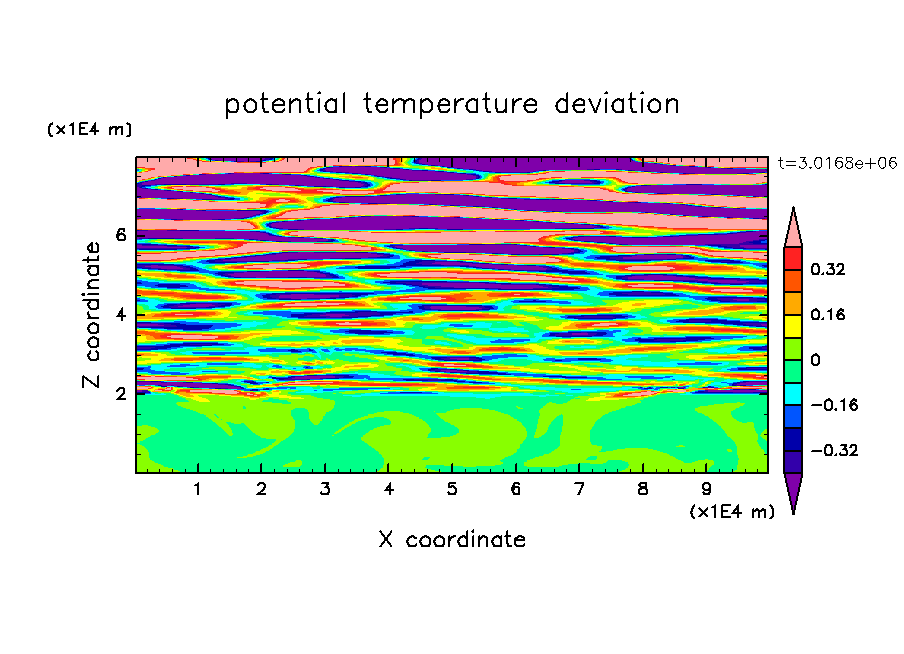 potential temperature deviation

(x1E4 m)

t=3.0168e+06

Z coordinate

6

4

2

0.32

0.16

0

−0.16

−0.32

1 2 3 4 5 6 7 8 9

(x1E4 m)

X coordinate